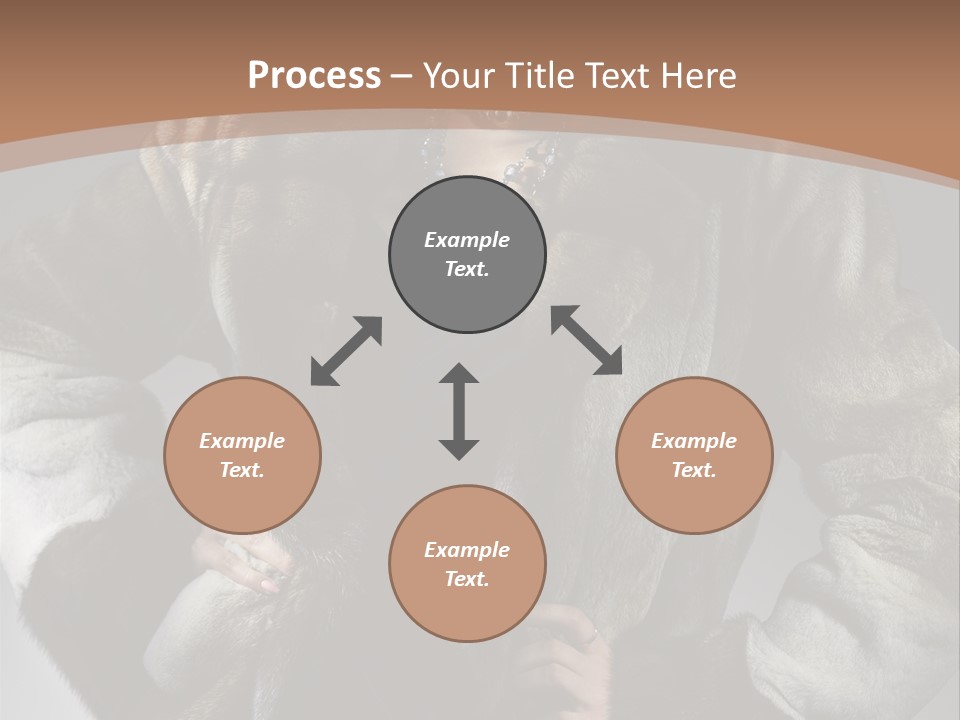 Process – Your Title Text Here

Example Text.

Example Text.

Example Text.

Example Text.